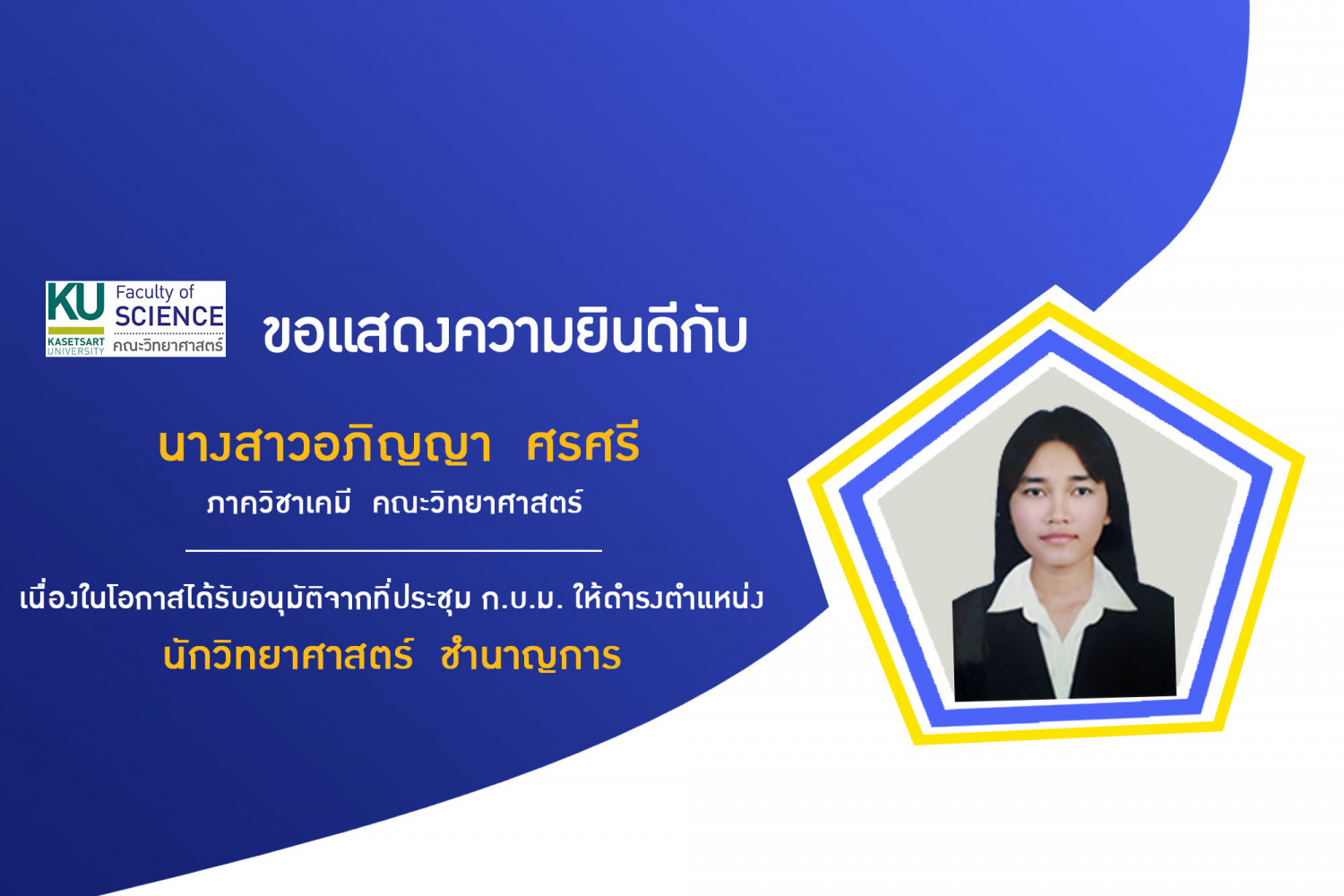 KU KASETSART UNIVERSITY Faculty of SCIENCE คณะวิทยาศาสตร์

ขอแสดงความยินดีกับ

นางสาวอภิญญา ศรศรี

ภาควิชาเคมี คณะวิทยาศาสตร์

เนื่องในโอกาสได้รับอนุมัติจากที่ประชุม ก.บ.ม. ให้ดำรงตำแหน่ง

นักวิทยาศาสตร์ ชำนาญการ